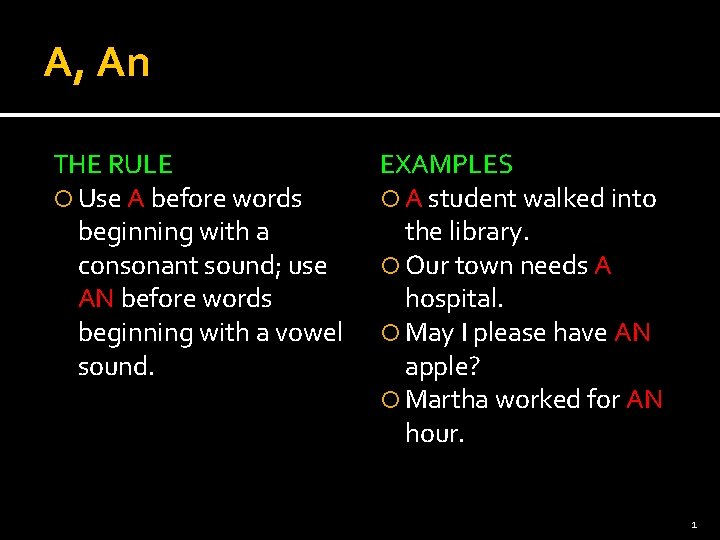 A, An

THE RULE

Use A before words beginning with a consonant sound; use AN before words beginning with a vowel sound.

EXAMPLES

A student walked into the library.

Our town needs A hospital.

May I please have AN apple?

Martha worked for AN hour.

1